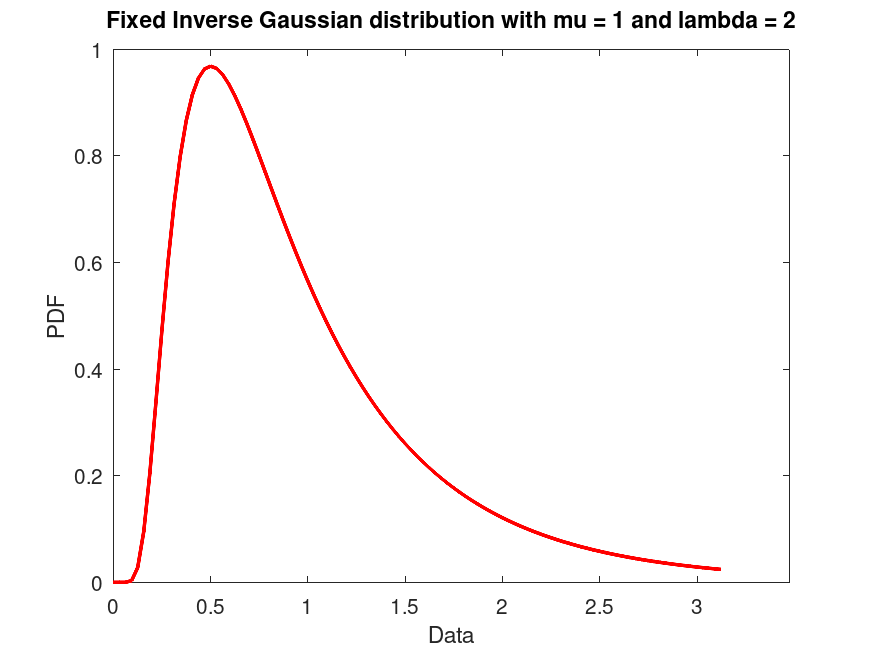 Fixed Inverse Gaussian distribution with mu = 1 and lambda = 2

PDF

1
0.8
0.6
0.4
0.2
0

0
0.5
1
1.5
2
2.5
3

Data